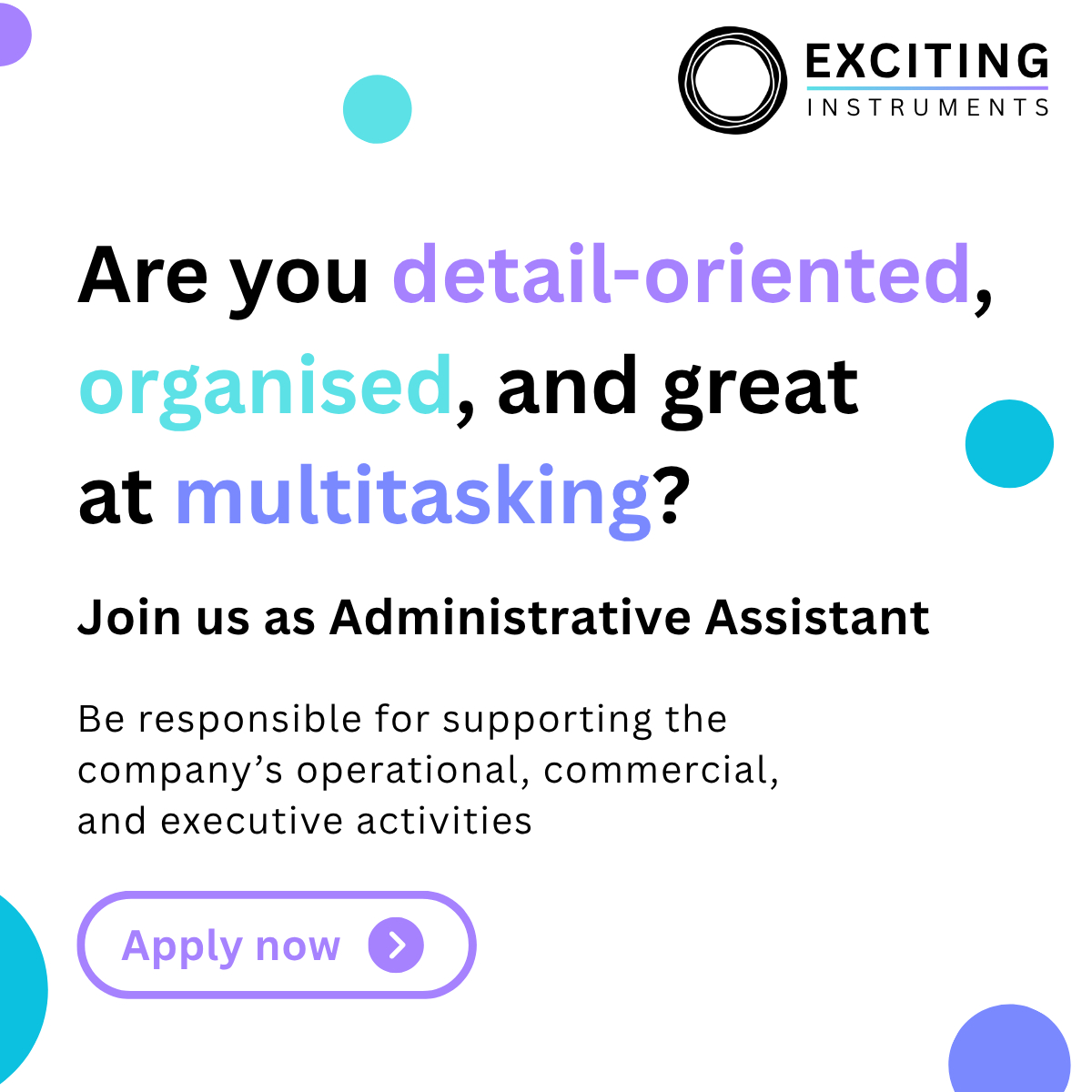 EXCITING
INSTRUMENTS

Are you detail-oriented, organised, and great at multitasking?

Join us as Administrative Assistant

Be responsible for supporting the company's operational, commercial, and executive activities

Apply now